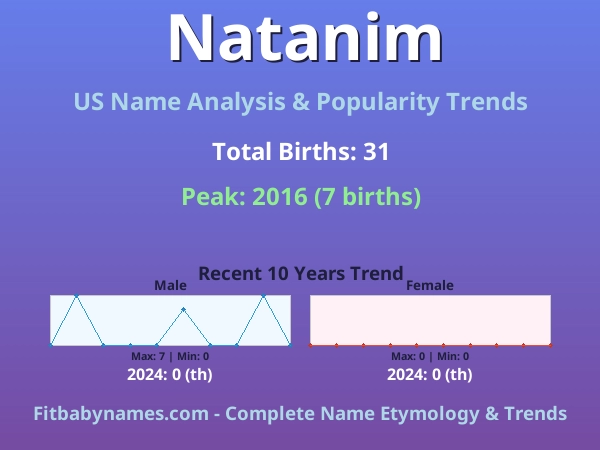 Natanim

US Name Analysis & Popularity Trends

Total Births: 31

Peak: 2016 (7 births)

Recent 10 Years Trend

Male

Max: 7 | Min: 0

2024: 0 (th)

Female

Max: 0 | Min: 0

2024: 0 (th)

Fitbabynames.com - Complete Name Etymology & Trends